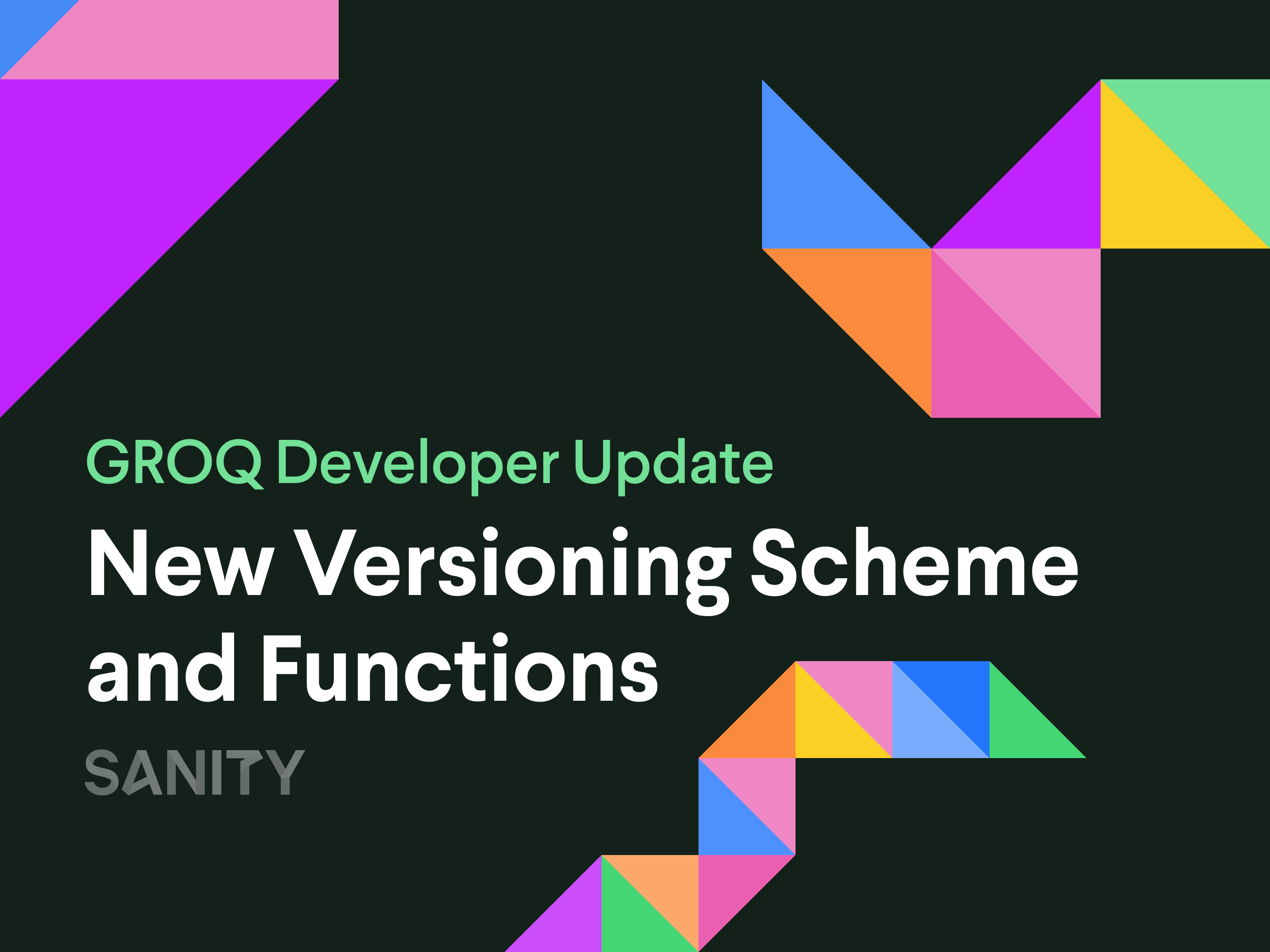 GROQ Developer Update

New Versioning Scheme and Functions

SANITY